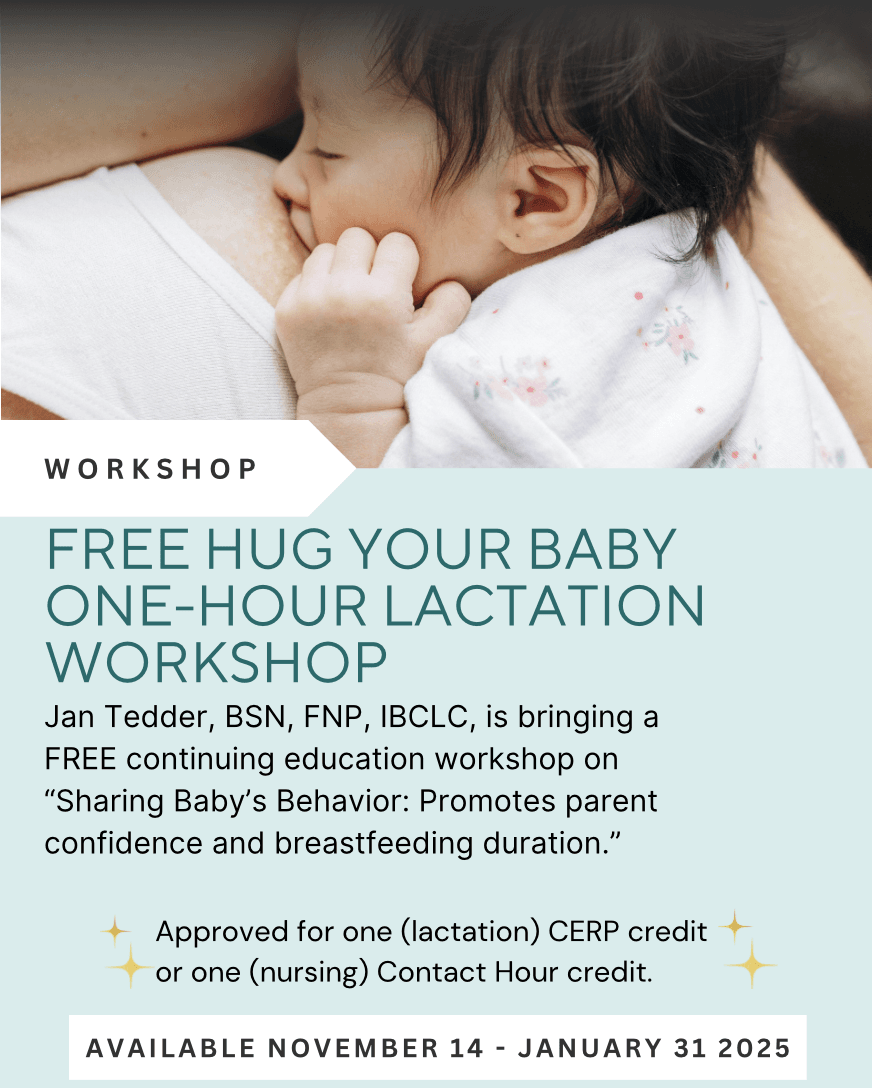 WORKSHOP

FREE HUG YOUR BABY ONE-HOUR LACTATION WORKSHOP

Jan Tedder, BSN, FNP, IBCLC, is bringing a FREE continuing education workshop on “Sharing Baby’s Behavior: Promotes parent confidence and breastfeeding duration.”

Approved for one (lactation) CERP credit or one (nursing) Contact Hour credit.

AVAILABLE NOVEMBER 14 - JANUARY 31 2025